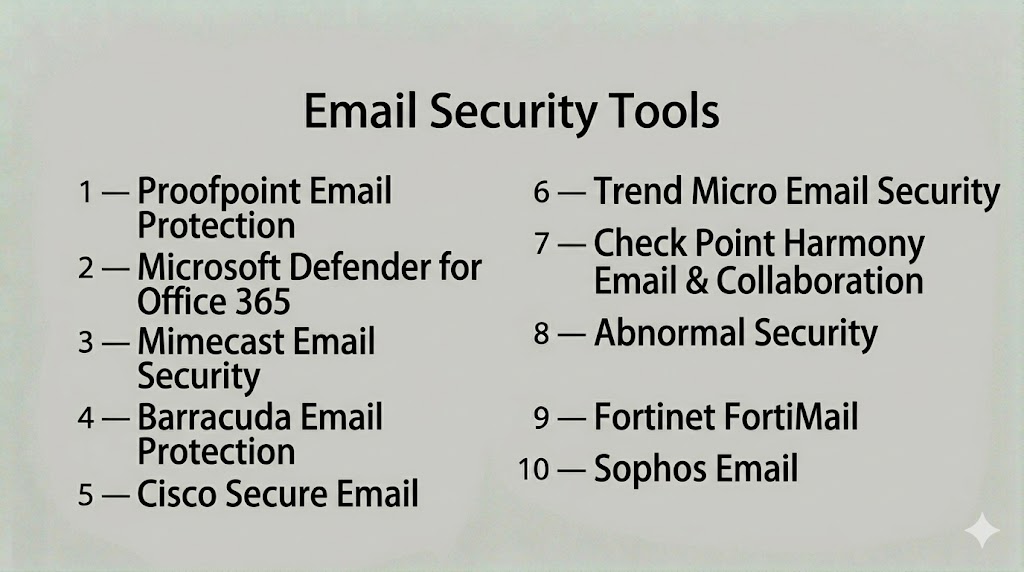 Email Security Tools

1 — Proofpoint Email Protection
2 — Microsoft Defender for Office 365
3 — Mimecast Email Security
4 — Barracuda Email Protection
5 — Cisco Secure Email

6 — Trend Micro Email Security
7 — Check Point Harmony Email & Collaboration
8 — Abnormal Security
9 — Fortinet FortiMail
10 — Sophos Email